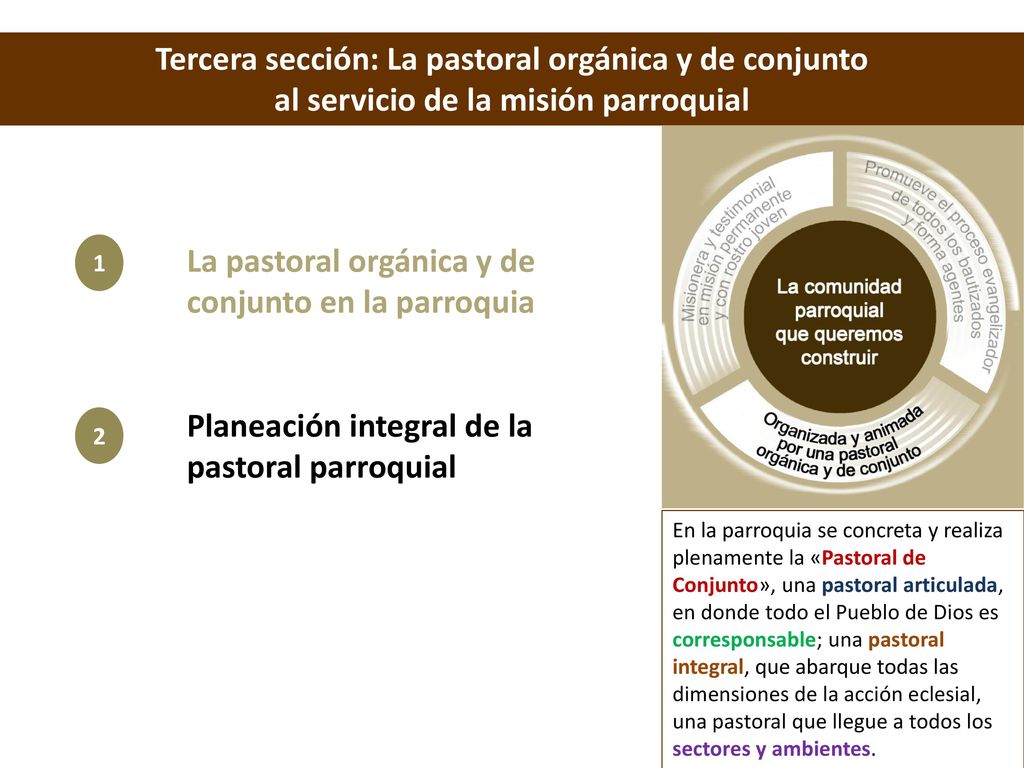 Tercera sección: La pastoral orgánica y de conjunto al servicio de la misión parroquial

1

La pastoral orgánica y de conjunto en la parroquia

2

Planeación integral de la pastoral parroquial

Misionera y testimonial en misión permanente y con rostro joven

Promueve el proceso evangelizador de todos los bautizados y forma agentes

La comunidad parroquial que queremos construir

Organizada y animada por una pastoral orgánica y de conjunto

En la parroquia se concreta y realiza plenamente la «Pastoral de Conjunto», una pastoral articulada, en donde todo el Pueblo de Dios es corresponsable; una pastoral integral, que abarque todas las dimensiones de la acción eclesial, una pastoral que llegue a todos los sectores y ambientes.